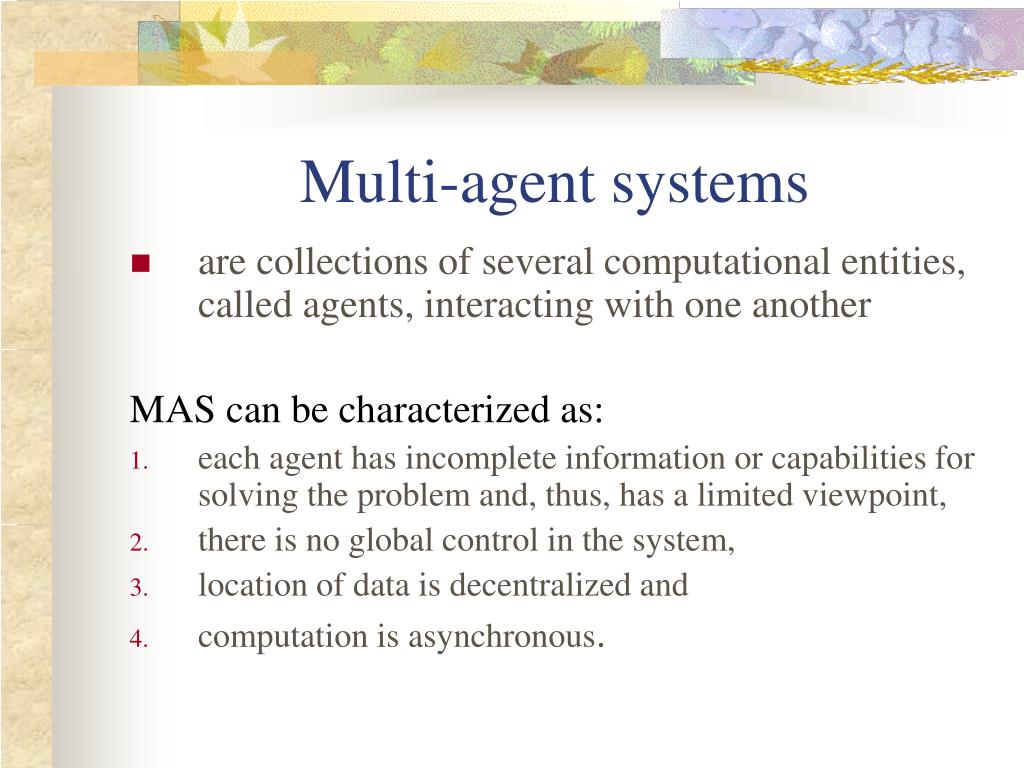 Multi-agent systems

- are collections of several computational entities, called agents, interacting with one another

MAS can be characterized as:

1. each agent has incomplete information or capabilities for solving the problem and, thus, has a limited viewpoint,
2. there is no global control in the system,
3. location of data is decentralized and
4. computation is asynchronous.